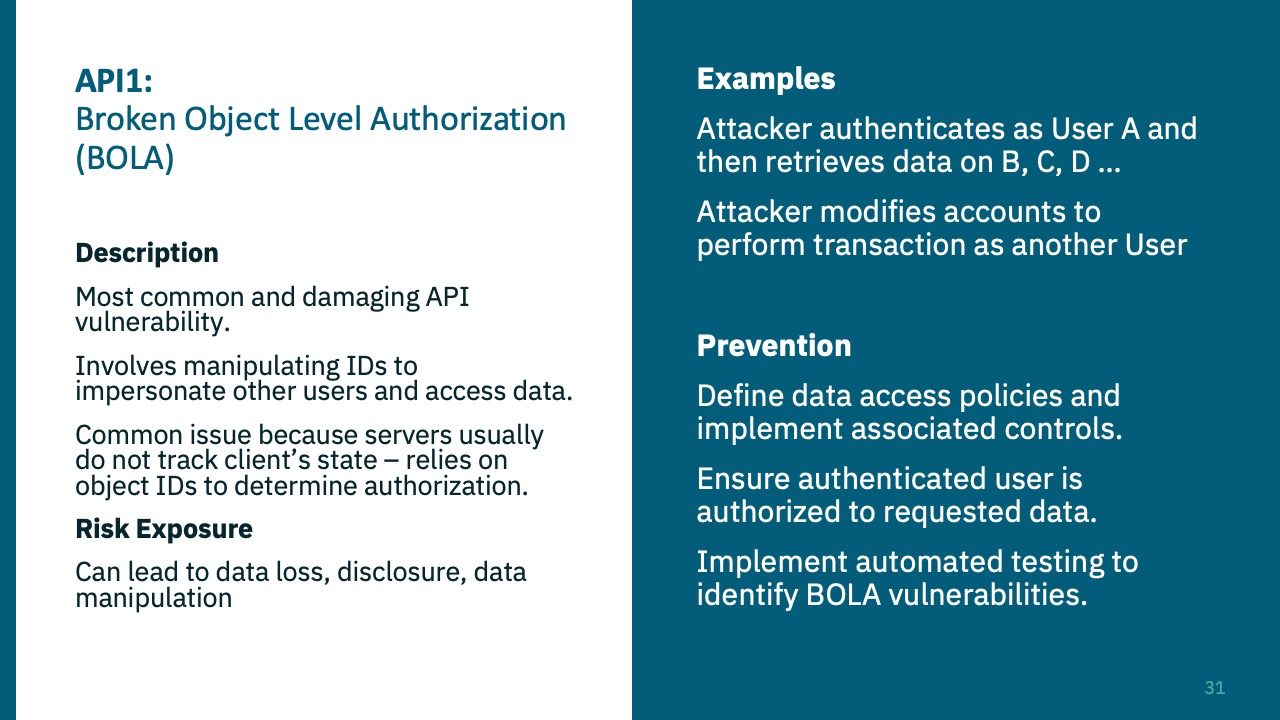 API1:
Broken Object Level Authorization (BOLA)

Description

Most common and damaging API vulnerability.

Involves manipulating IDs to impersonate other users and access data.

Common issue because servers usually do not track client's state – relies on object IDs to determine authorization.

Risk Exposure

Can lead to data loss, disclosure, data manipulation

Examples

Attacker authenticates as User A and then retrieves data on B, C, D …

Attacker modifies accounts to perform transaction as another User

Prevention

Define data access policies and implement associated controls.

Ensure authenticated user is authorized to requested data.

Implement automated testing to identify BOLA vulnerabilities.

31